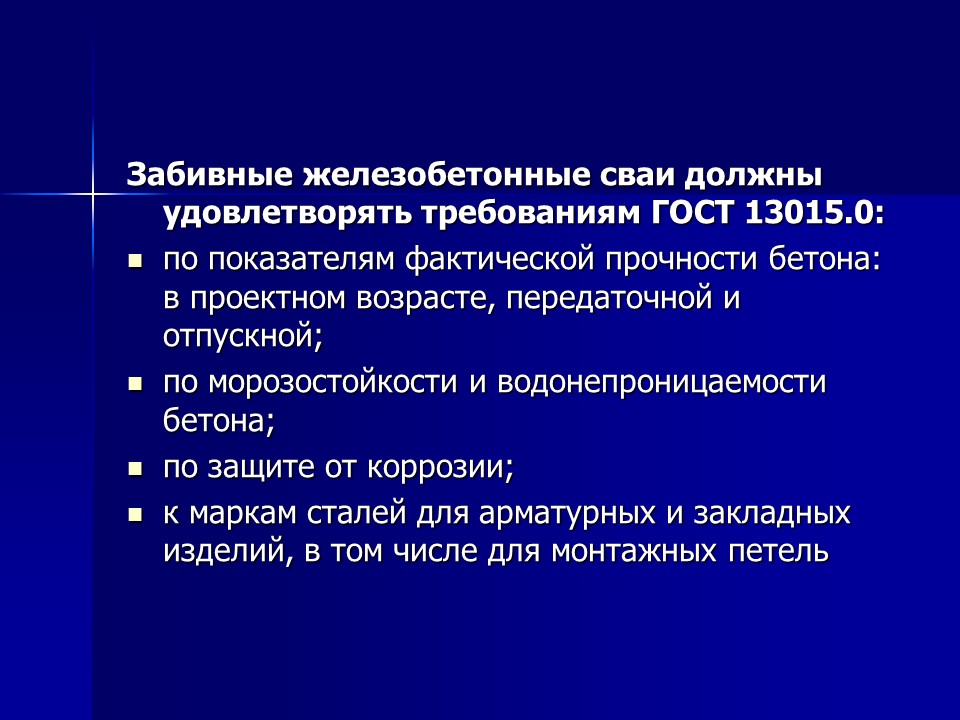 Забивные железобетонные сваи должны удовлетворять требованиям ГОСТ 13015.0:

- по показателям фактической прочности бетона: в проектном возрасте, передаточной и отпускной;
- по морозостойкости и водонепроницаемости бетона;
- по защите от коррозии;
- к маркам сталей для арматурных и закладных изделий, в том числе для монтажных петель